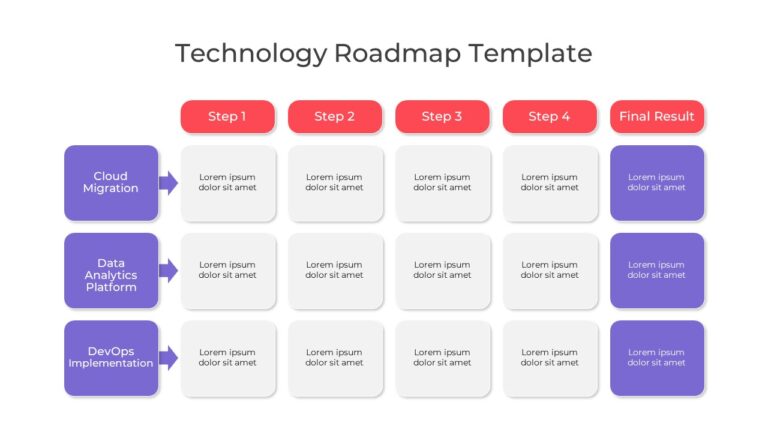 Technology Roadmap Template

| | Step 1 | Step 2 | Step 3 | Step 4 | Final Result |
|---|---|---|---|---|---|
| Cloud Migration | Lorem ipsum dolor sit amet | Lorem ipsum dolor sit amet | Lorem ipsum dolor sit amet | Lorem ipsum dolor sit amet | Lorem ipsum dolor sit amet |
| Data Analytics Platform | Lorem ipsum dolor sit amet | Lorem ipsum dolor sit amet | Lorem ipsum dolor sit amet | Lorem ipsum dolor sit amet | Lorem ipsum dolor sit amet |
| DevOps Implementation | Lorem ipsum dolor sit amet | Lorem ipsum dolor sit amet | Lorem ipsum dolor sit amet | Lorem ipsum dolor sit amet | Lorem ipsum dolor sit amet |